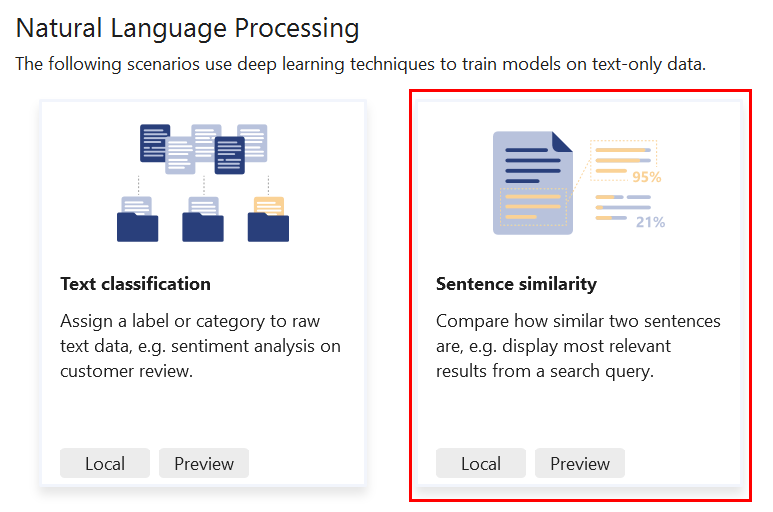 Natural Language Processing

The following scenarios use deep learning techniques to train models on text-only data.

Text classification

Assign a label or category to raw text data, e.g. sentiment analysis on customer review.

Local Preview

95%

21%

Sentence similarity

Compare how similar two sentences are, e.g. display most relevant results from a search query.

Local Preview